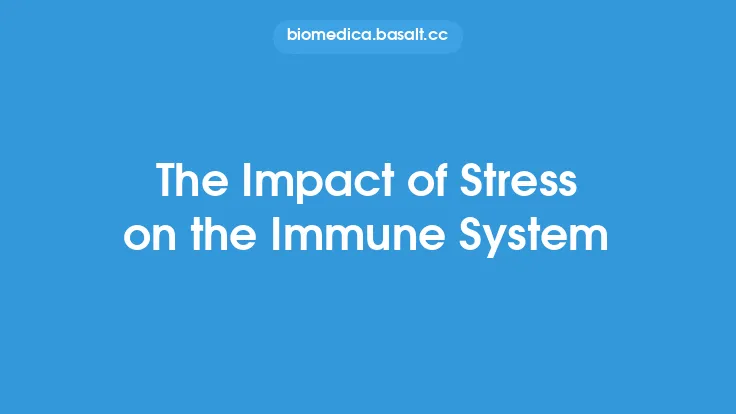 biomedica.basalt.cc

The Impact of Stress on the Immune System